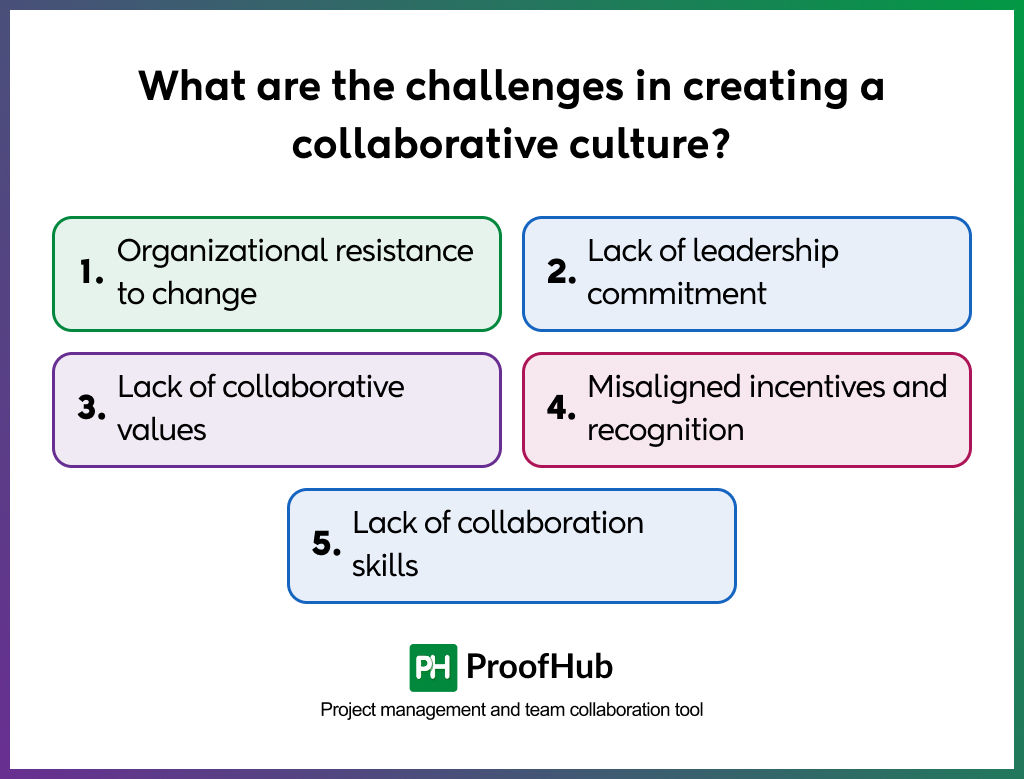 What are the challenges in creating a collaborative culture?

1. Organizational resistance to change

2. Lack of leadership commitment

3. Lack of collaborative values

4. Misaligned incentives and recognition

5. Lack of collaboration skills

PH ProofHub

Project management and team collaboration tool